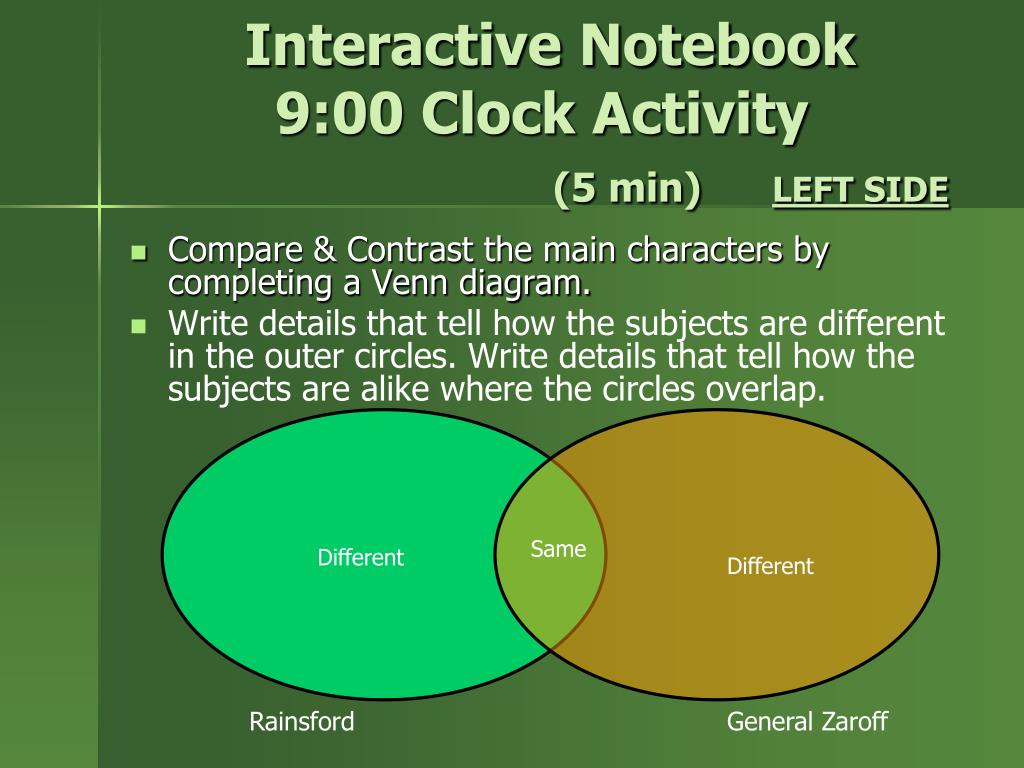 Interactive Notebook
9:00 Clock Activity

(5 min) LEFT SIDE

- Compare & Contrast the main characters by completing a Venn diagram.
- Write details that tell how the subjects are different in the outer circles. Write details that tell how the subjects are alike where the circles overlap.

Different

Same

Different

Rainsford

General Zaroff